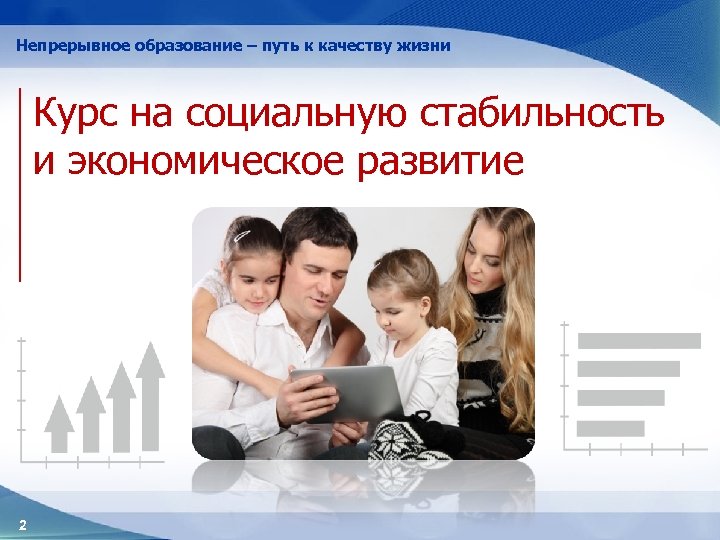 Непрерывное образование – путь к качеству жизни

Курс на социальную стабильность и экономическое развитие

2